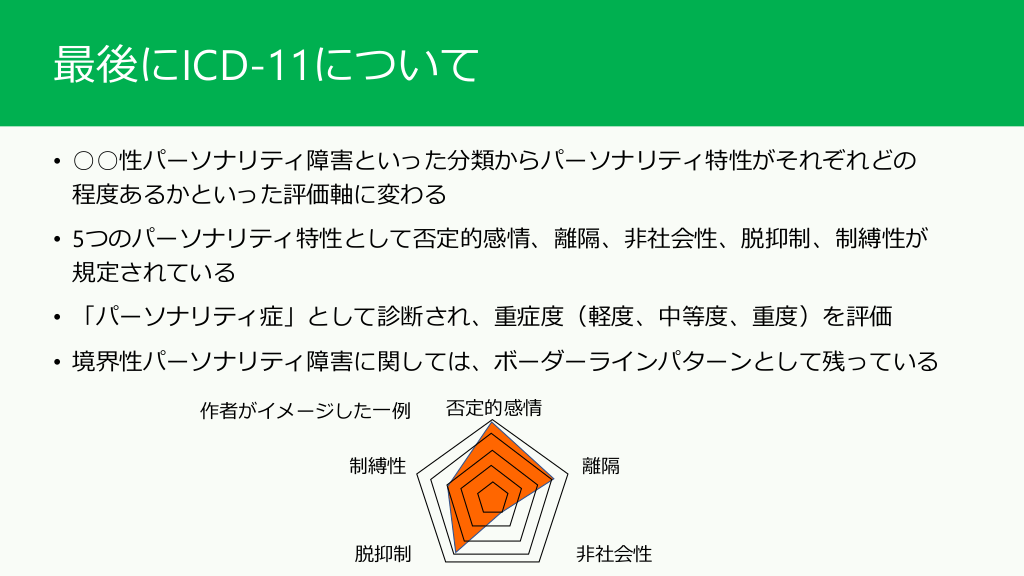 最後にICD-11について

• ○○性パーソナリティ障害といった分類からパーソナリティ特性がそれぞれどの程度あるかといった評価軸に変わる

• 5つのパーソナリティ特性として否定的感情、離隔、非社会性、脱抑制、制縛性が規定されている

• 「パーソナリティ症」として診断され、重症度（軽度、中等度、重度）を評価

• 境界性パーソナリティ障害に関しては、ボーダーラインパターンとして残っている

作者がイメージした一例

否定的感情

離隔

非社会性

脱抑制

制縛性